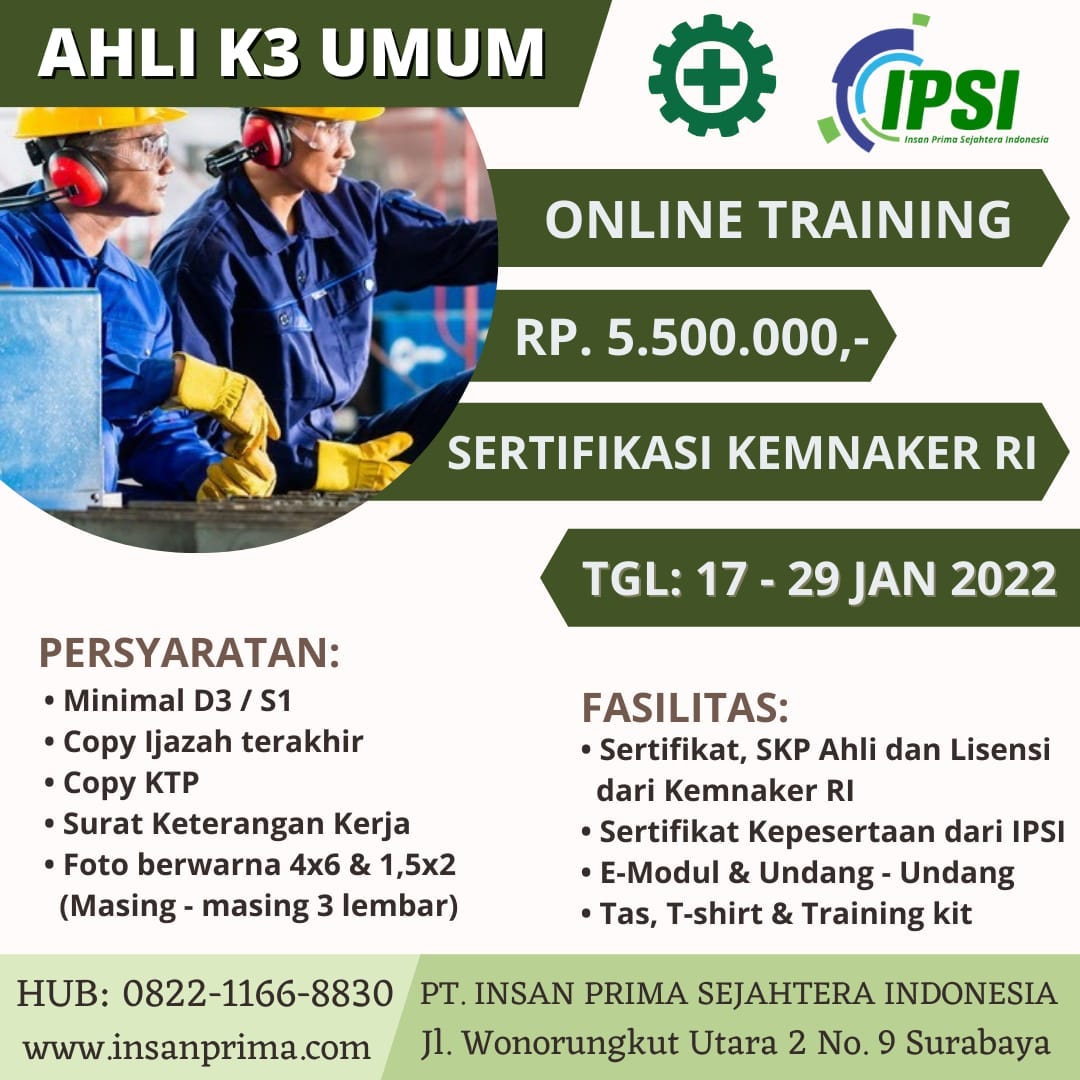 AHLI K3 UMUM

IPSI
Insan Prima Sejahtera Indonesia

ONLINE TRAINING

RP. 5.500.000,-

SERTIFIKASI KEMNAKER RI

TGL: 17 - 29 JAN 2022

PERSYARATAN:
• Minimal D3 / S1
• Copy Ijazah terakhir
• Copy KTP
• Surat Keterangan Kerja
• Foto berwarna 4x6 & 1,5x2 (Masing - masing 3 lembar)

FASILITAS:
• Sertifikat, SKP Ahli dan Lisensi dari Kemnaker RI
• Sertifikat Kepesertaan dari IPSI
• E-Modul & Undang - Undang
• Tas, T-shirt & Training kit

HUB: 0822-1166-8830
www.insanprima.com

PT. INSAN PRIMA SEJAHTERA INDONESIA
Jl. Wonorungkut Utara 2 No. 9 Surabaya